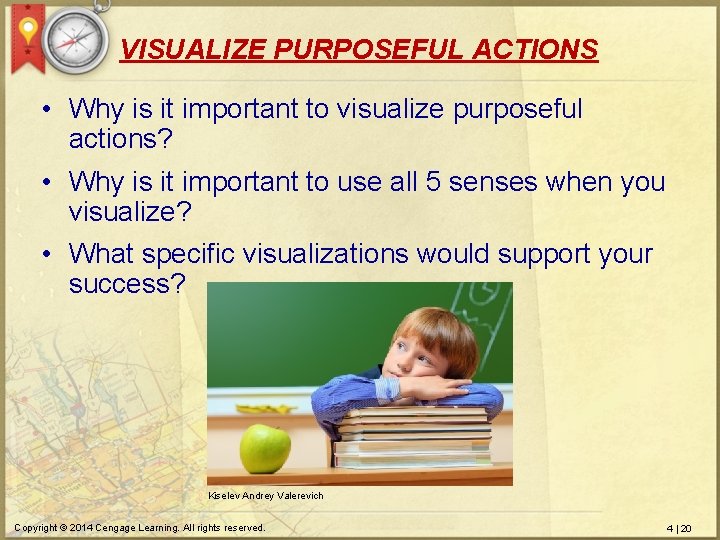 VISUALIZE PURPOSEFUL ACTIONS

• Why is it important to visualize purposeful actions?

• Why is it important to use all 5 senses when you visualize?

• What specific visualizations would support your success?

Kiselev Andrey Valerevich

Copyright © 2014 Cengage Learning. All rights reserved.

4 | 20